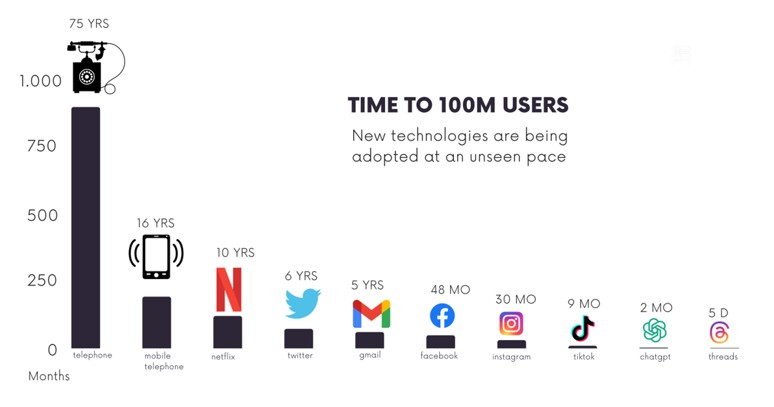 TIME TO 100M USERS

New technologies are being adopted at an unseen pace

1.000
750
500
250
0
Months

75 YRS
telephone

16 YRS
mobile telephone

10 YRS
netflix

6 YRS
twitter

5 YRS
gmail

48 MO
facebook

30 MO
instagram

9 MO
tiktok

2 MO
chatgpt

5 D
threads